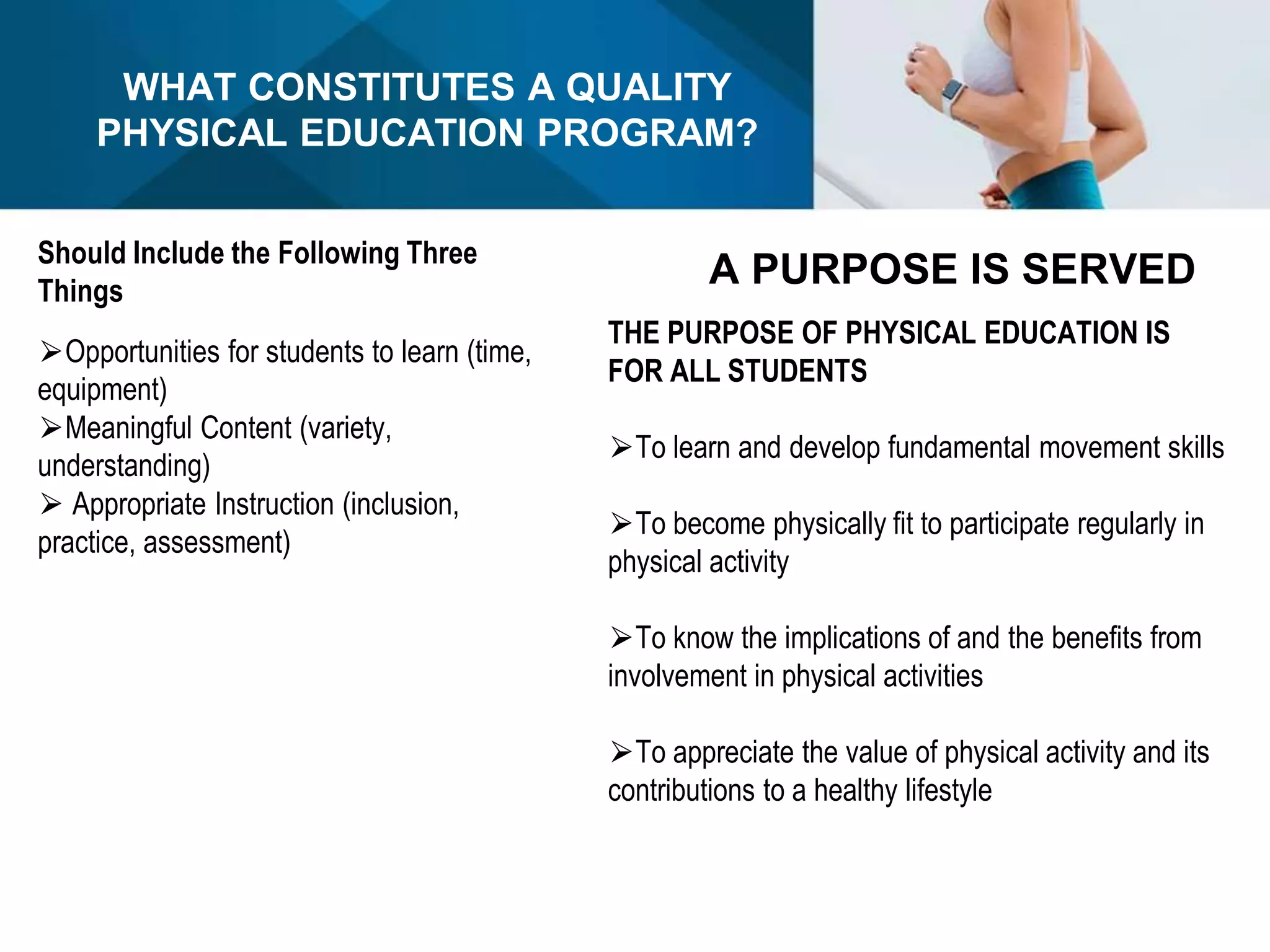 WHAT CONSTITUTES A QUALITY PHYSICAL EDUCATION PROGRAM?

Should Include the Following Three Things

➢Opportunities for students to learn (time, equipment)
➢Meaningful Content (variety, understanding)
➢ Appropriate Instruction (inclusion, practice, assessment)

A PURPOSE IS SERVED

THE PURPOSE OF PHYSICAL EDUCATION IS FOR ALL STUDENTS

➢To learn and develop fundamental movement skills

➢To become physically fit to participate regularly in physical activity

➢To know the implications of and the benefits from involvement in physical activities

➢To appreciate the value of physical activity and its contributions to a healthy lifestyle